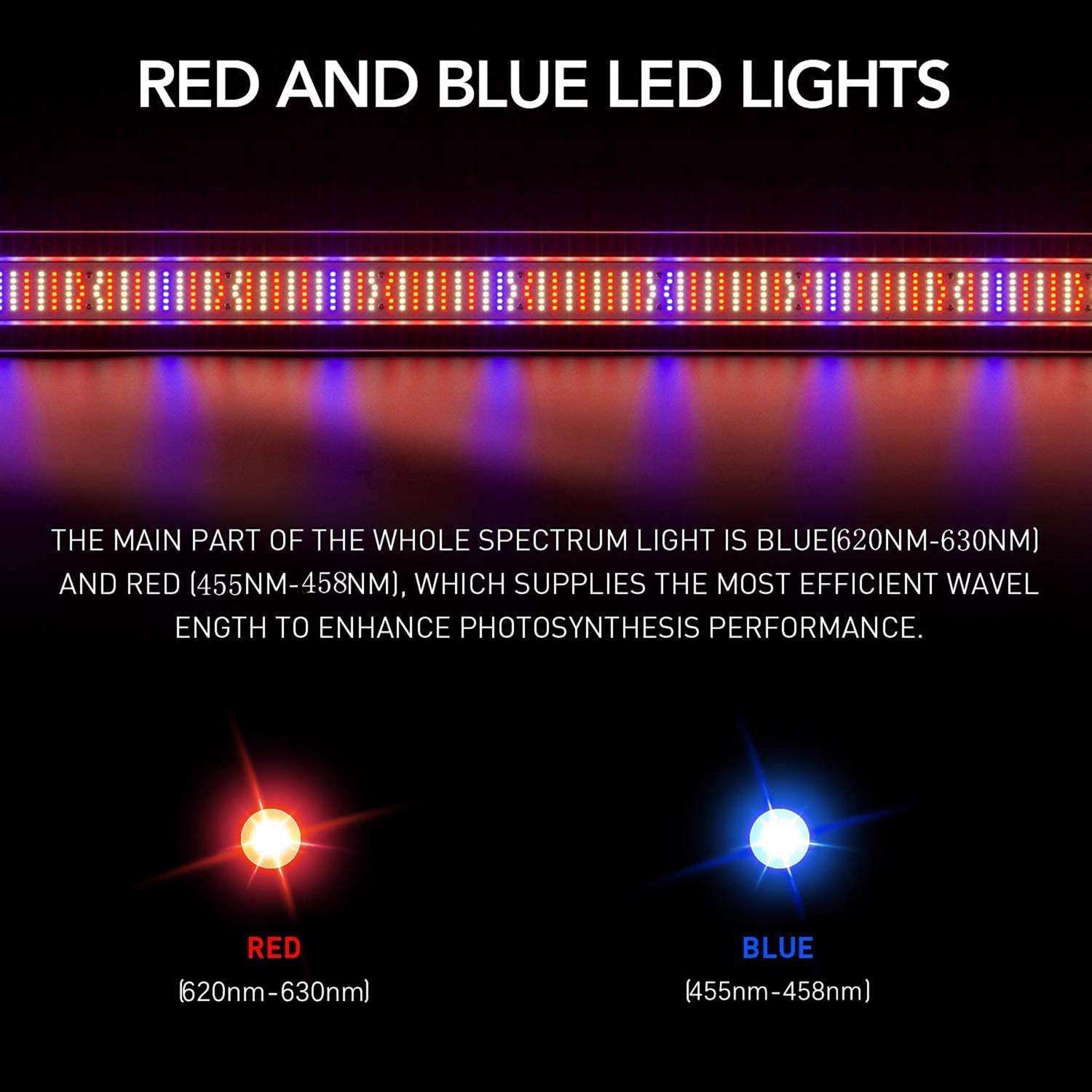 RED AND BLUE LED LIGHTS

THE MAIN PART OF THE WHOLE SPECTRUM LIGHT IS BLUE(620NM-630NM) AND RED (455NM-458NM), WHICH SUPPLIES THE MOST EFFICIENT WAVEL ENGTH TO ENHANCE PHOTOSYNTHESIS PERFORMANCE.

RED
(620nm-630nm)

BLUE
(455nm-458nm)